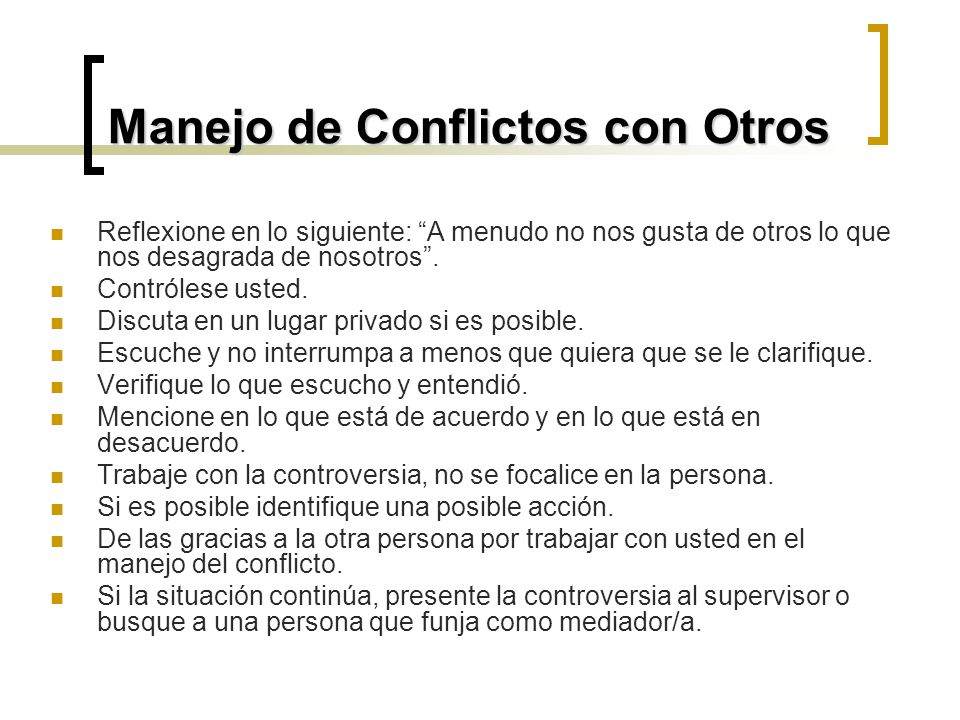 Manejo de Conflictos con Otros

- Reflexione en lo siguiente: “A menudo no nos gusta de otros lo que nos desagrada de nosotros”.
- Contrólese usted.
- Discuta en un lugar privado si es posible.
- Escuche y no interrumpa a menos que quiera que se le clarifique.
- Verifique lo que escucho y entendió.
- Mencione en lo que está de acuerdo y en lo que está en desacuerdo.
- Trabaje con la controversia, no se focalice en la persona.
- Si es posible identifique una posible acción.
- De las gracias a la otra persona por trabajar con usted en el manejo del conflicto.
- Si la situación continúa, presente la controversia al supervisor o busque a una persona que funja como mediador/a.